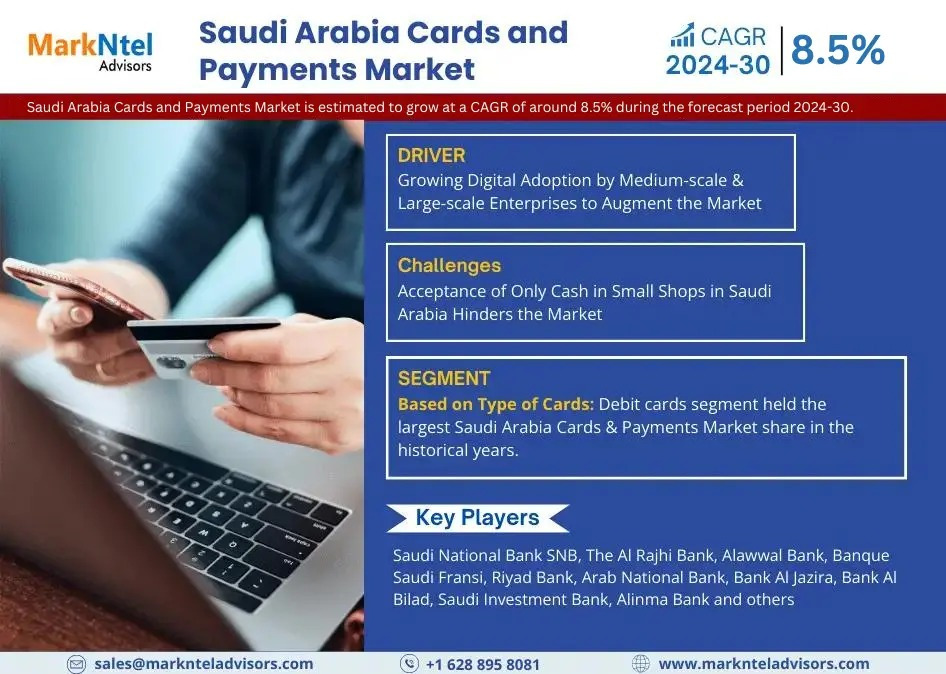 MarkNtel
Advisors

Saudi Arabia Cards and Payments Market

CAGR 2024-30 | 8.5%

Saudi Arabia Cards and Payments Market is estimated to grow at a CAGR of around 8.5% during the forecast period 2024-30.

DRIVER
Growing Digital Adoption by Medium-scale & Large-scale Enterprises to Augment the Market

Challenges
Acceptance of Only Cash in Small Shops in Saudi Arabia Hinders the Market

SEGMENT
Based on Type of Cards: Debit cards segment held the largest Saudi Arabia Cards & Payments Market share in the historical years.

Key Players

Saudi National Bank SNB, The Al Rajhi Bank, Alawwal Bank, Banque Saudi Fransi, Riyad Bank, Arab National Bank, Bank Al Jazira, Bank Al Bilad, Saudi Investment Bank, Alinma Bank and others

sales@marknteladvisors.com
+1 628 895 8081
www.marknteladvisors.com